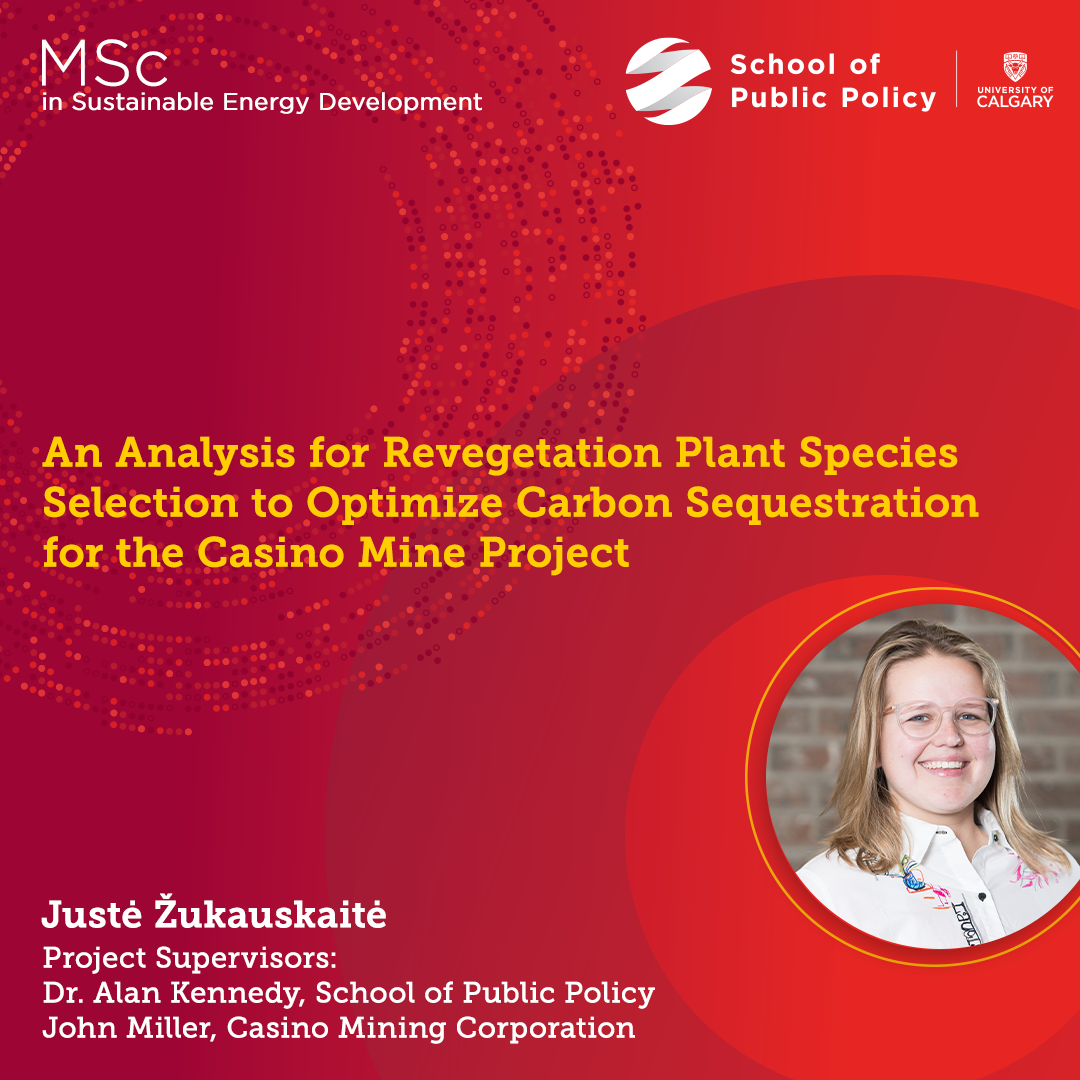 MSc
in Sustainable Energy Development

School of Public Policy

UNIVERSITY OF CALGARY

An Analysis for Revegetation Plant Species Selection to Optimize Carbon Sequestration for the Casino Mine Project

Justė Žukauskaitė
Project Supervisors:
Dr. Alan Kennedy, School of Public Policy
John Miller, Casino Mining Corporation